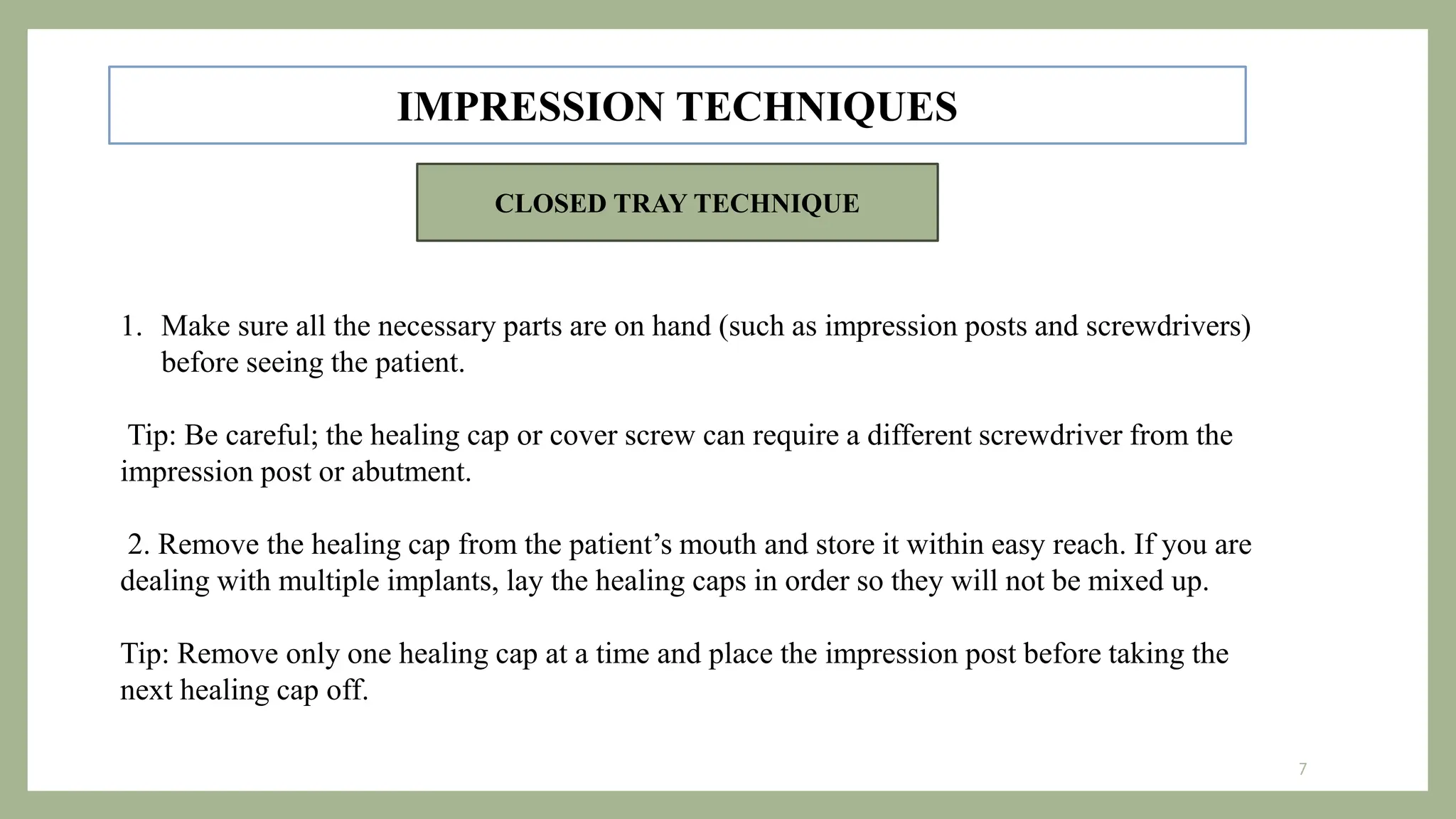 IMPRESSION TECHNIQUES

CLOSED TRAY TECHNIQUE

1. Make sure all the necessary parts are on hand (such as impression posts and screwdrivers) before seeing the patient.

Tip: Be careful; the healing cap or cover screw can require a different screwdriver from the impression post or abutment.

2. Remove the healing cap from the patient’s mouth and store it within easy reach. If you are dealing with multiple implants, lay the healing caps in order so they will not be mixed up.

Tip: Remove only one healing cap at a time and place the impression post before taking the next healing cap off.

7